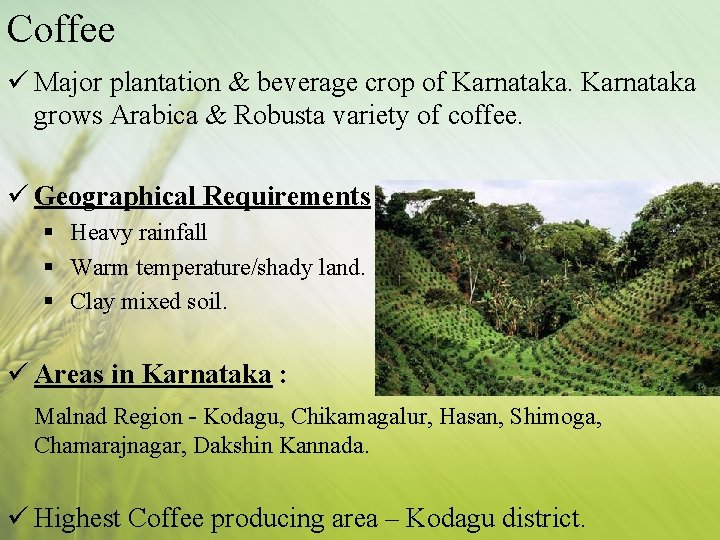 Coffee

✓ Major plantation & beverage crop of Karnataka. Karnataka grows Arabica & Robusta variety of coffee.

✓ Geographical Requirements
▪ Heavy rainfall
▪ Warm temperature/shady land.
▪ Clay mixed soil.

✓ Areas in Karnataka :

Malnad Region - Kodagu, Chikamagalur, Hasan, Shimoga, Chamarajnagar, Dakshin Kannada.

✓ Highest Coffee producing area – Kodagu district.